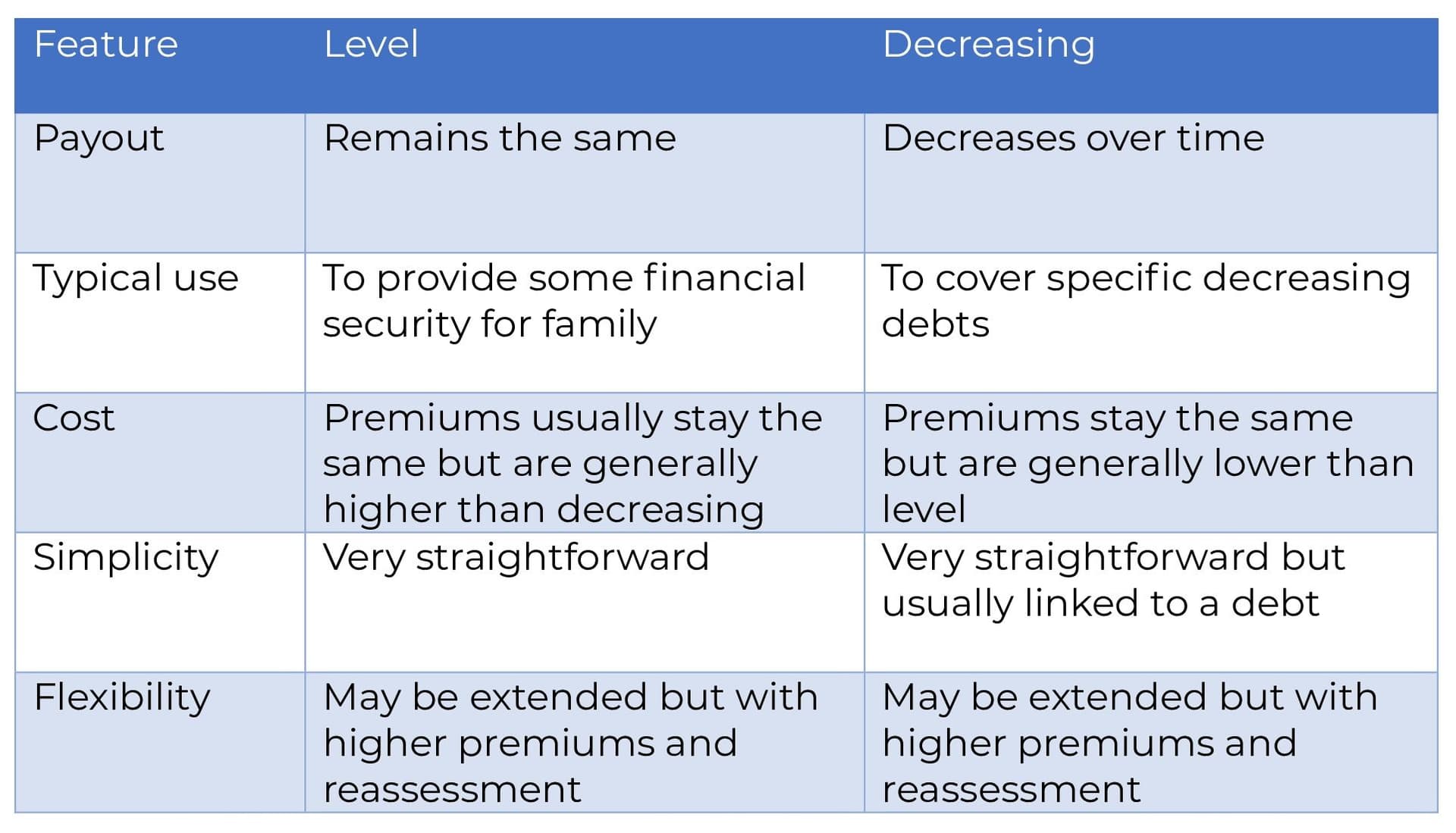 | Feature | Level | Decreasing |
|---|---|---|
| Payout | Remains the same | Decreases over time |
| Typical use | To provide some financial security for family | To cover specific decreasing debts |
| Cost | Premiums usually stay the same but are generally higher than decreasing | Premiums stay the same but are generally lower than level |
| Simplicity | Very straightforward | Very straightforward but usually linked to a debt |
| Flexibility | May be extended but with higher premiums and reassessment | May be extended but with higher premiums and reassessment |